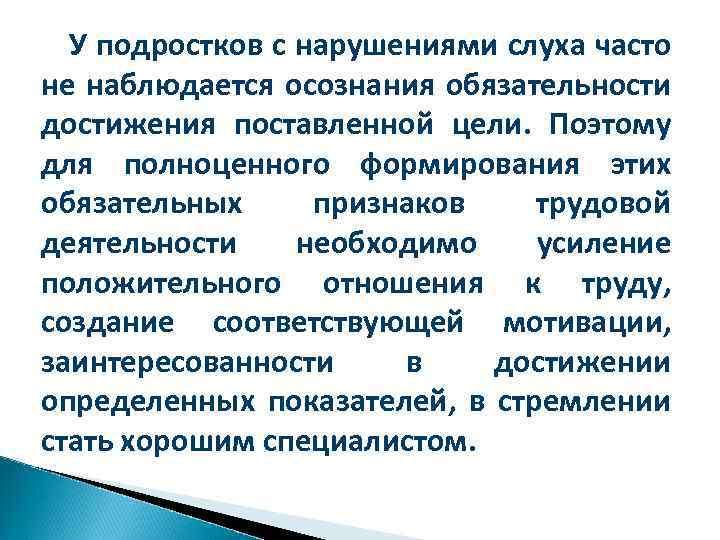 У подростков с нарушениями слуха часто не наблюдается осознания обязательности достижения поставленной цели. Поэтому для полноценного формирования этих обязательных признаков трудовой деятельности необходимо усиление положительного отношения к труду, создание соответствующей мотивации, заинтересованности в достижении определенных показателей, в стремлении стать хорошим специалистом.